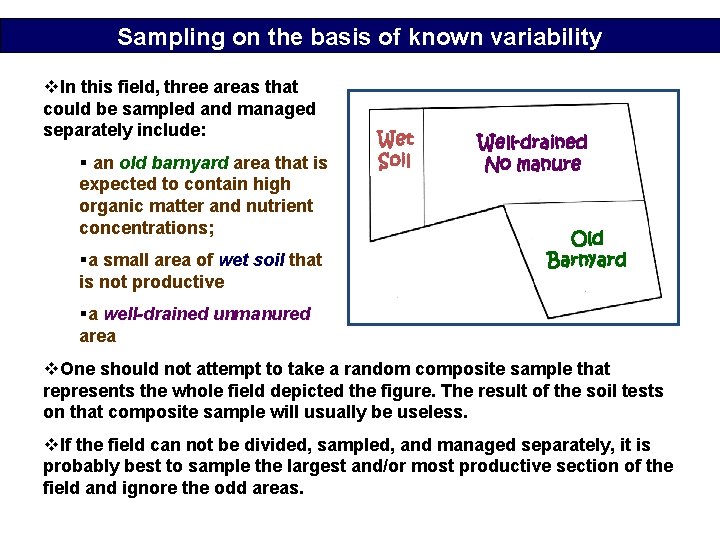 Sampling on the basis of known variability

❖In this field, three areas that could be sampled and managed separately include:

▪ an old barnyard area that is expected to contain high organic matter and nutrient concentrations;

▪a small area of wet soil that is not productive

▪a well-drained unmanured area

Wet Soil

Well-drained No manure

Old Barnyard

❖One should not attempt to take a random composite sample that represents the whole field depicted the figure. The result of the soil tests on that composite sample will usually be useless.

❖If the field can not be divided, sampled, and managed separately, it is probably best to sample the largest and/or most productive section of the field and ignore the odd areas.